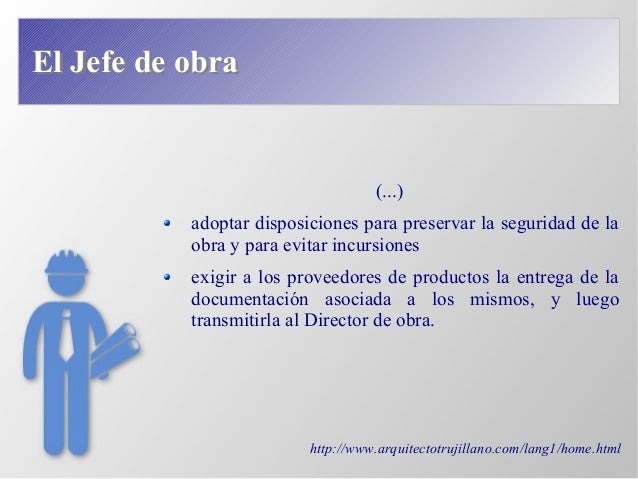 El Jefe de obra

(...)

- adoptar disposiciones para preservar la seguridad de la obra y para evitar incursiones
- exigir a los proveedores de productos la entrega de la documentación asociada a los mismos, y luego transmitirla al Director de obra.

http://www.arquitectotrujillano.com/lang1/home.html